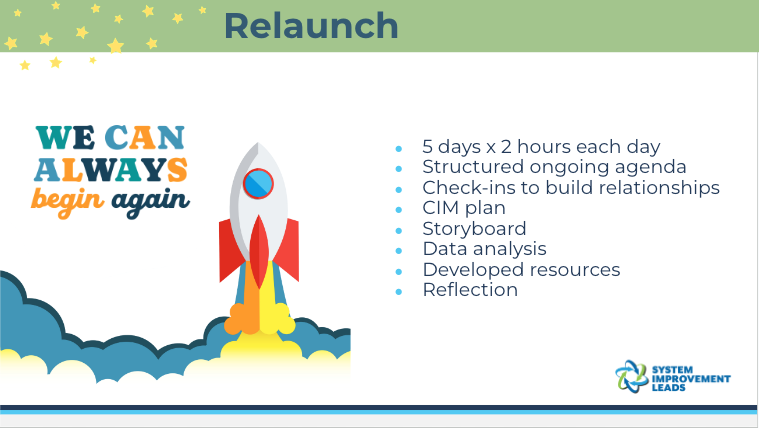 Relaunch

WE CAN
ALWAYS
begin again

• 5 days x 2 hours each day
• Structured ongoing agenda
• Check-ins to build relationships
• CIM plan
• Storyboard
• Data analysis
• Developed resources
• Reflection

SYSTEM
IMPROVEMENT
LEADS